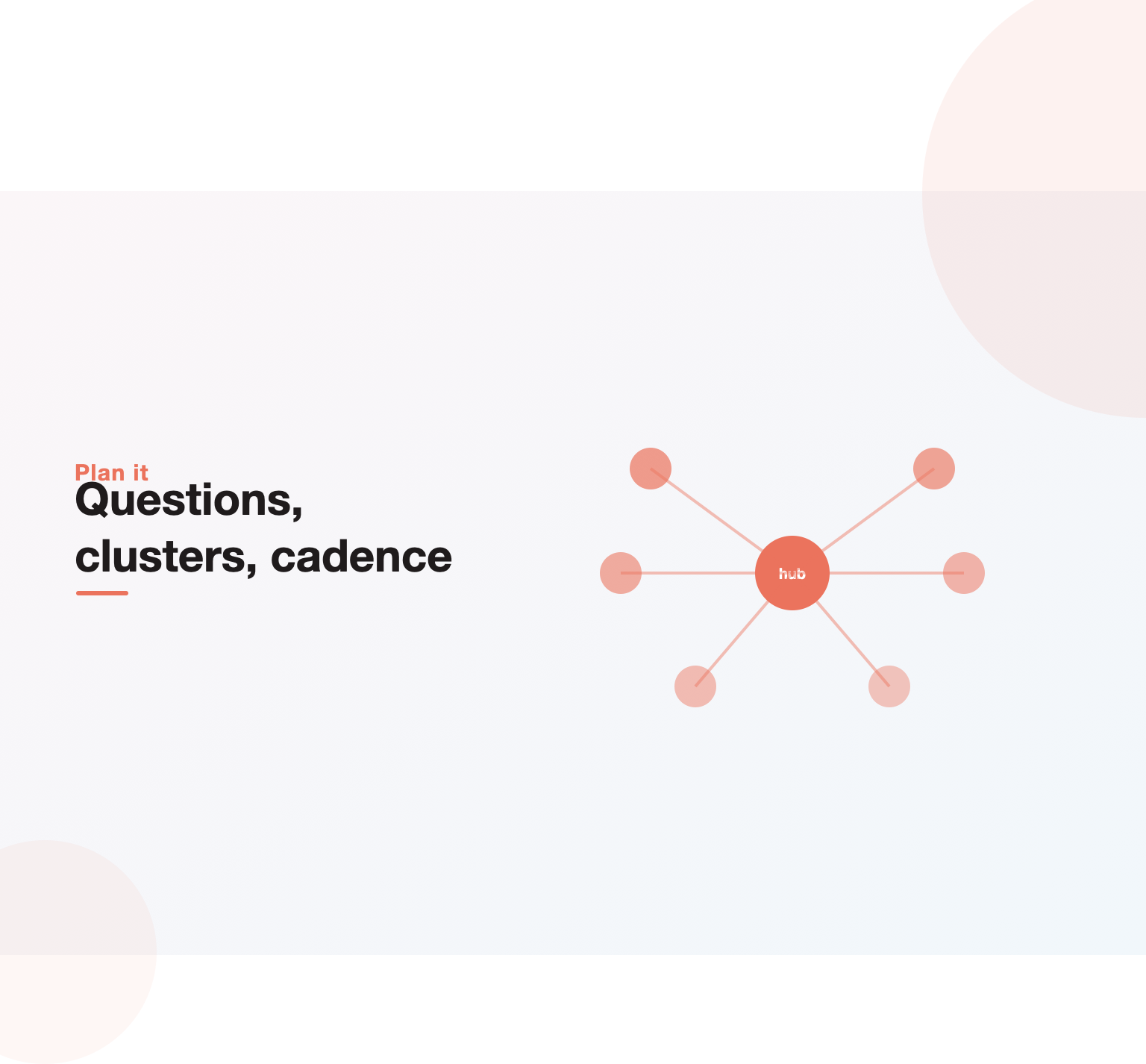 Plan it

Questions, clusters, cadence

hub